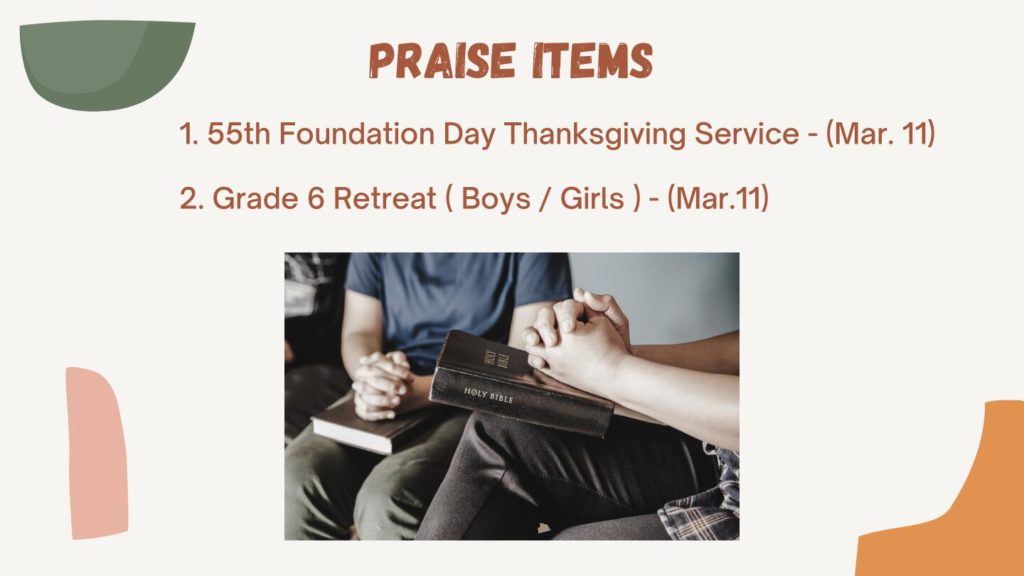 PRAISE ITEMS

1. 55th Foundation Day Thanksgiving Service - (Mar. 11)

2. Grade 6 Retreat ( Boys / Girls ) - (Mar.11)

HOLY BIBLE

HOLY BIBLE